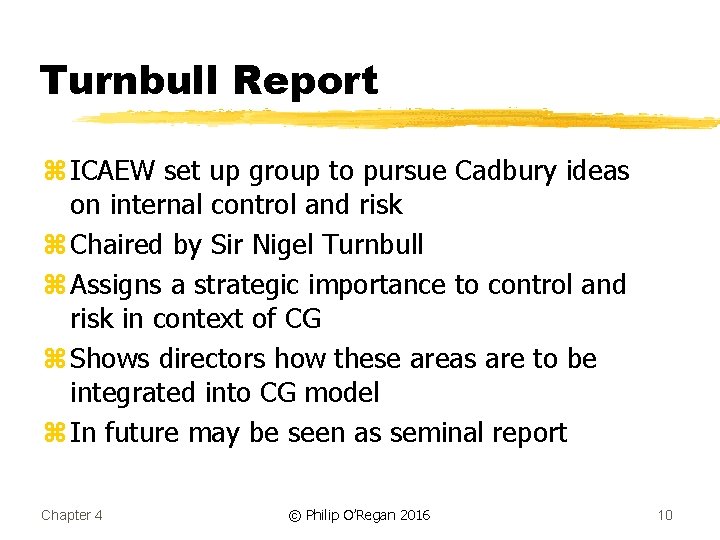 Turnbull Report

⌘ ICAEW set up group to pursue Cadbury ideas on internal control and risk
⌘ Chaired by Sir Nigel Turnbull
⌘ Assigns a strategic importance to control and risk in context of CG
⌘ Shows directors how these areas are to be integrated into CG model
⌘ In future may be seen as seminal report

Chapter 4

© Philip O'Regan 2016

10